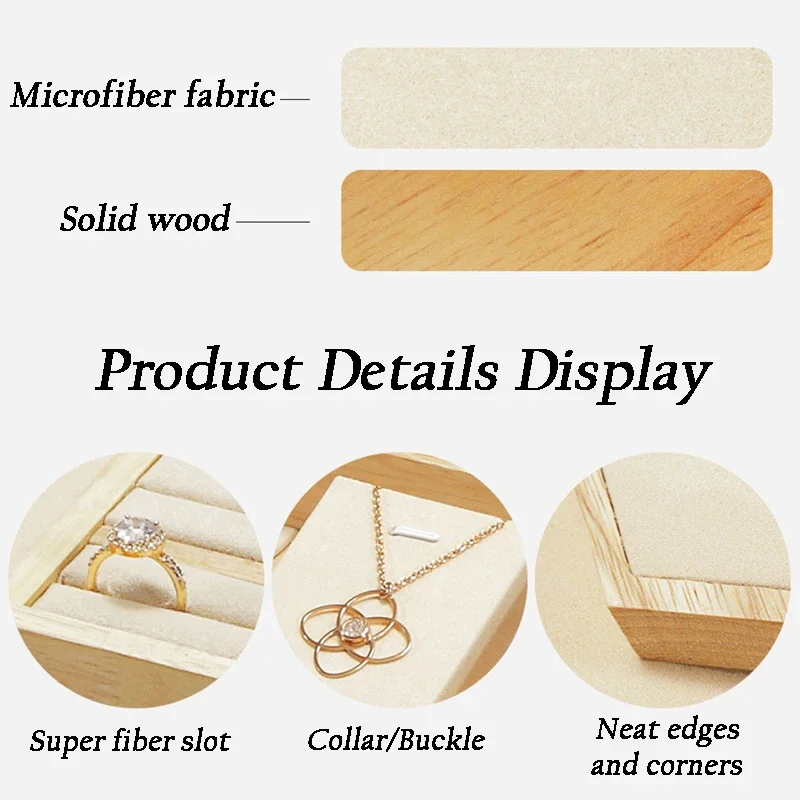 Microfiber fabric

Solid wood

Product Details Display

Super fiber slot

Collar/Buckle

Neat edges and corners